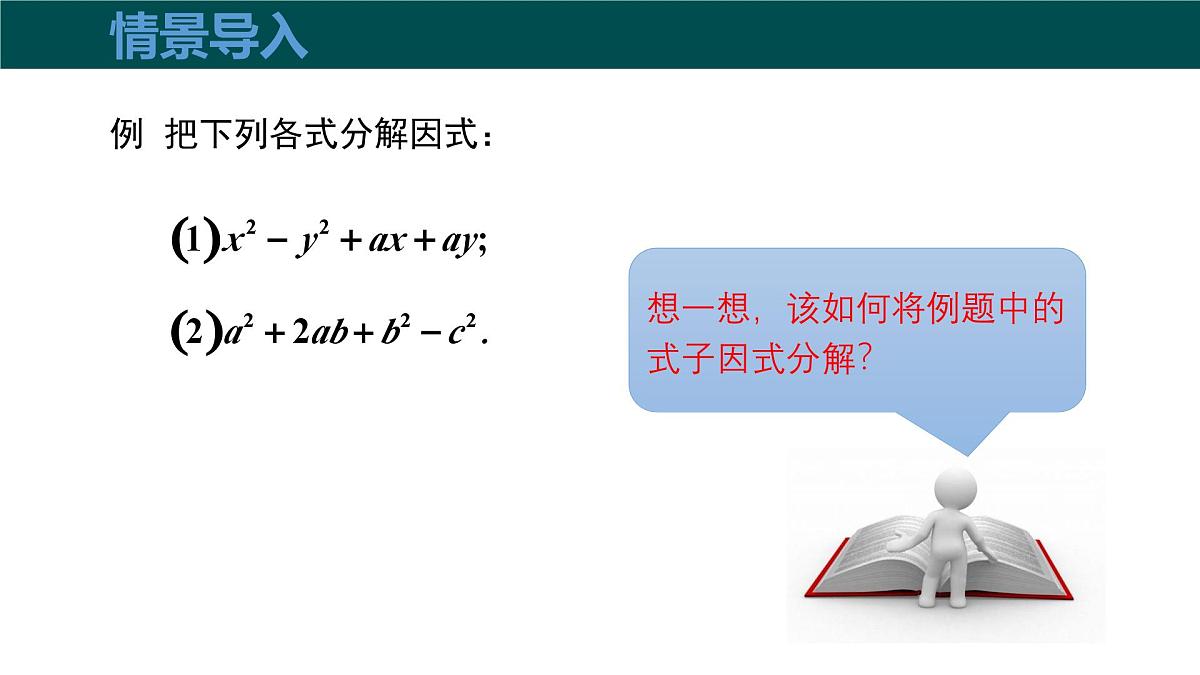 情景导入

例 把下列各式分解因式：

$(1)x^2-y^2+ax+ay;$

$(2)a^2+2ab+b^2-c^2.$

想一想，该如何将例题中的式子因式分解？